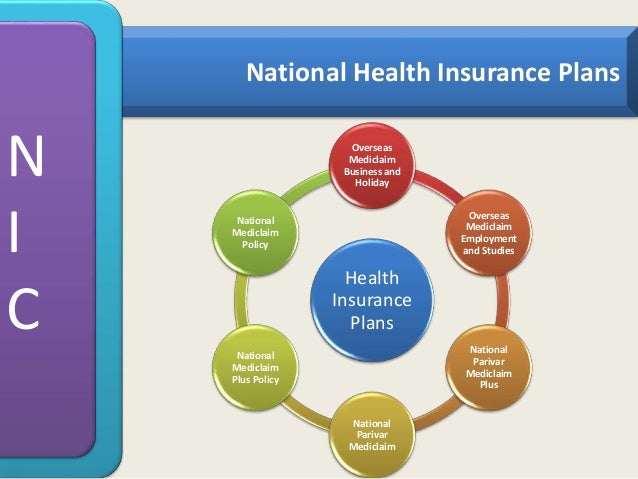 N
I
C

National Health Insurance Plans

Health Insurance Plans

Overseas Mediclaim Business and Holiday

Overseas Mediclaim Employment and Studies

National Parivar Mediclaim Plus

National Parivar Mediclaim

National Mediclaim Plus Policy

National Mediclaim Policy